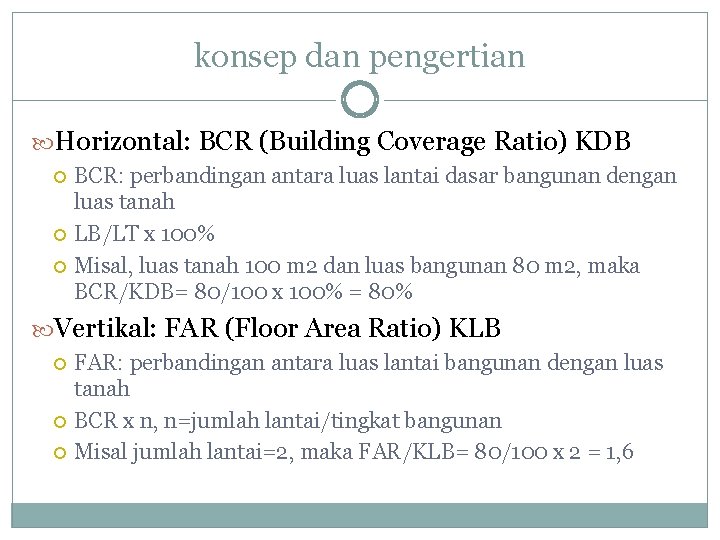 konsep dan pengertian

Horizontal: BCR (Building Coverage Ratio) KDB

BCR: perbandingan antara luas lantai dasar bangunan dengan luas tanah

LB/LT x 100%

Misal, luas tanah 100 m2 dan luas bangunan 80 m2, maka BCR/KDB= 80/100 x 100% = 80%

Vertikal: FAR (Floor Area Ratio) KLB

FAR: perbandingan antara luas lantai bangunan dengan luas tanah

BCR x n, n=jumlah lantai/tingkat bangunan

Misal jumlah lantai=2, maka FAR/KLB= 80/100 x 2 = 1,6